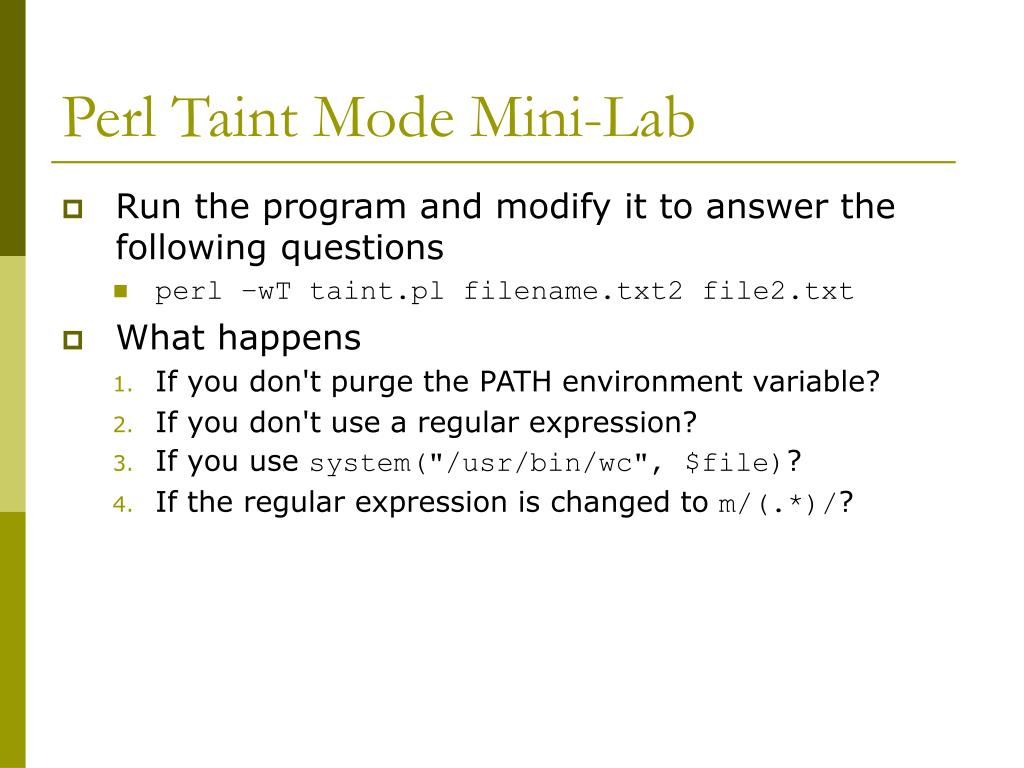 Perl Taint Mode Mini-Lab

Run the program and modify it to answer the following questions

perl –wT taint.pl filename.txt2 file2.txt

What happens

1. If you don't purge the PATH environment variable?
2. If you don't use a regular expression?
3. If you use system("/usr/bin/wc", $file)?
4. If the regular expression is changed to m/(.*)/?